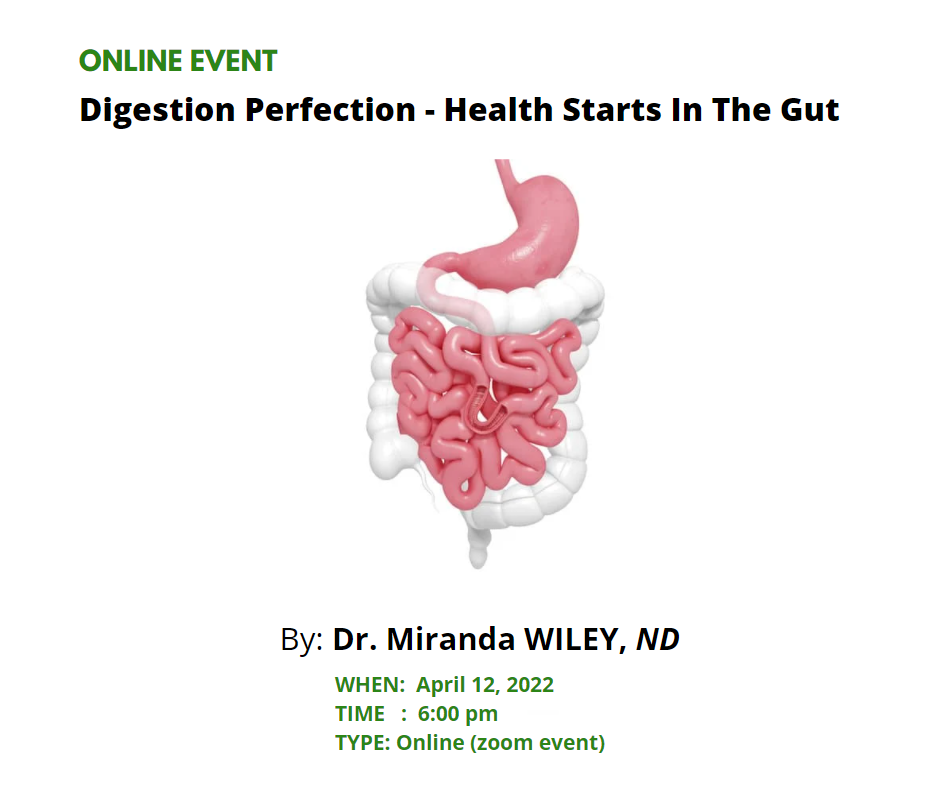 ONLINE EVENT
Digestion Perfection - Health Starts In The Gut

By: Dr. Miranda WILEY, ND
WHEN: April 12, 2022
TIME : 6:00 pm
TYPE: Online (zoom event)